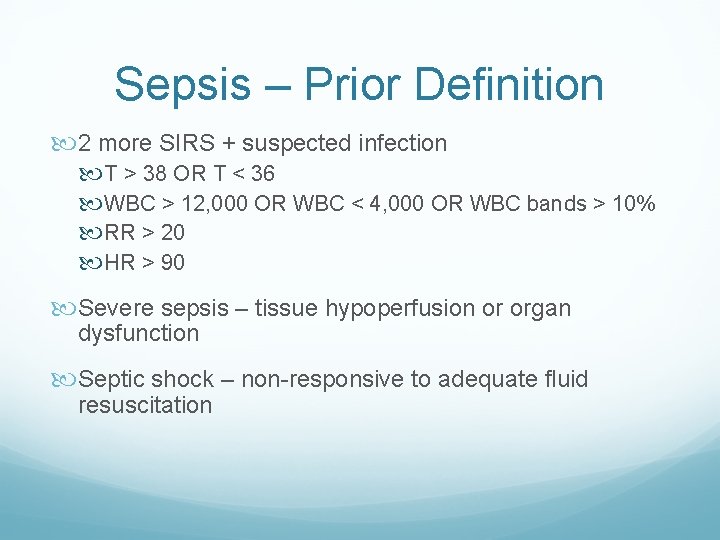 Sepsis – Prior Definition

2 more SIRS + suspected infection

T > 38 OR T < 36

WBC > 12,000 OR WBC < 4,000 OR WBC bands > 10%

RR > 20

HR > 90

Severe sepsis – tissue hypoperfusion or organ dysfunction

Septic shock – non-responsive to adequate fluid resuscitation